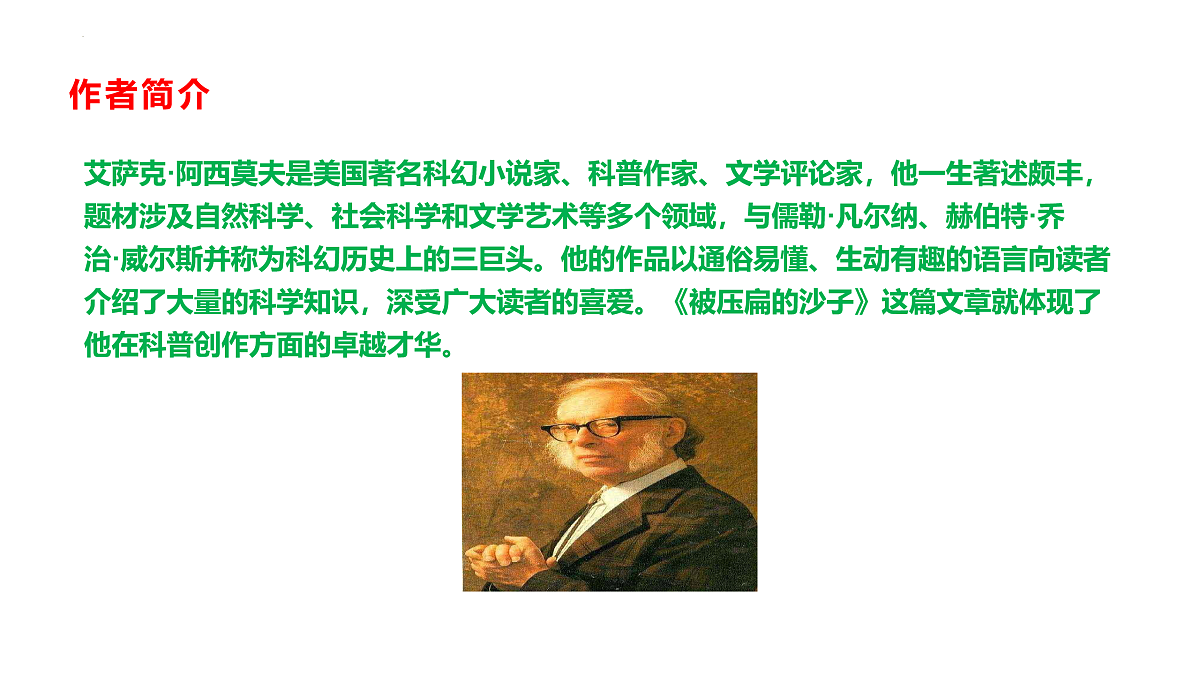 作者简介

艾萨克·阿西莫夫是美国著名科幻小说家、科普作家、文学评论家，他一生著述颇丰，题材涉及自然科学、社会科学和文学艺术等多个领域，与儒勒·凡尔纳、赫伯特·乔治·威尔斯并称为科幻历史上的三巨头。他的作品以通俗易懂、生动有趣的语言向读者介绍了大量的科学知识，深受广大读者的喜爱。《被压扁的沙子》这篇文章就体现了他在科普创作方面的卓越才华。